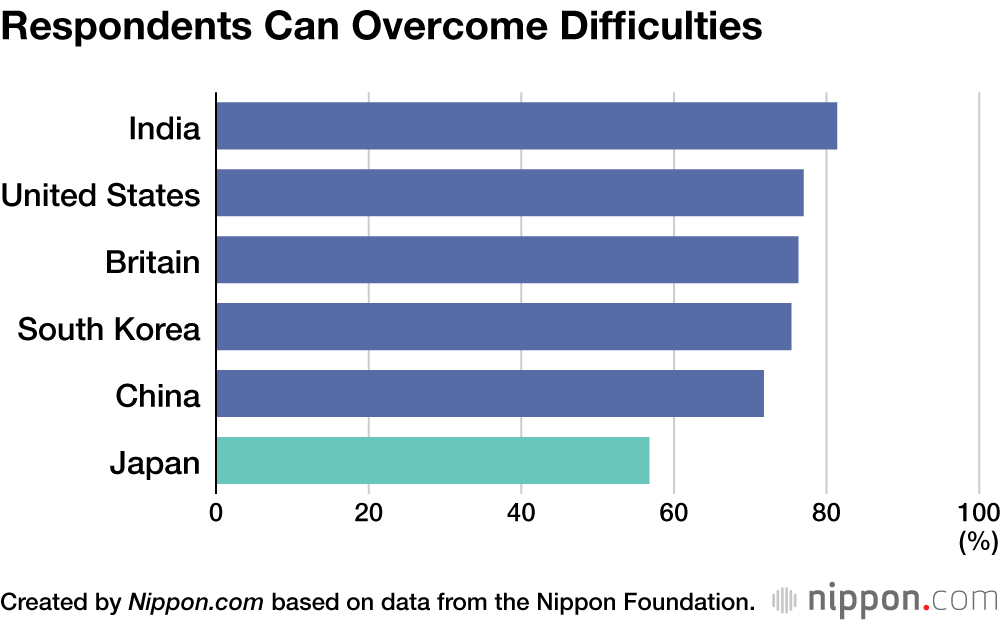 Respondents Can Overcome Difficulties

India
United States
Britain
South Korea
China
Japan

0
20
40
60
80
100
(%)

Created by Nippon.com based on data from the Nippon Foundation.

nippon.com